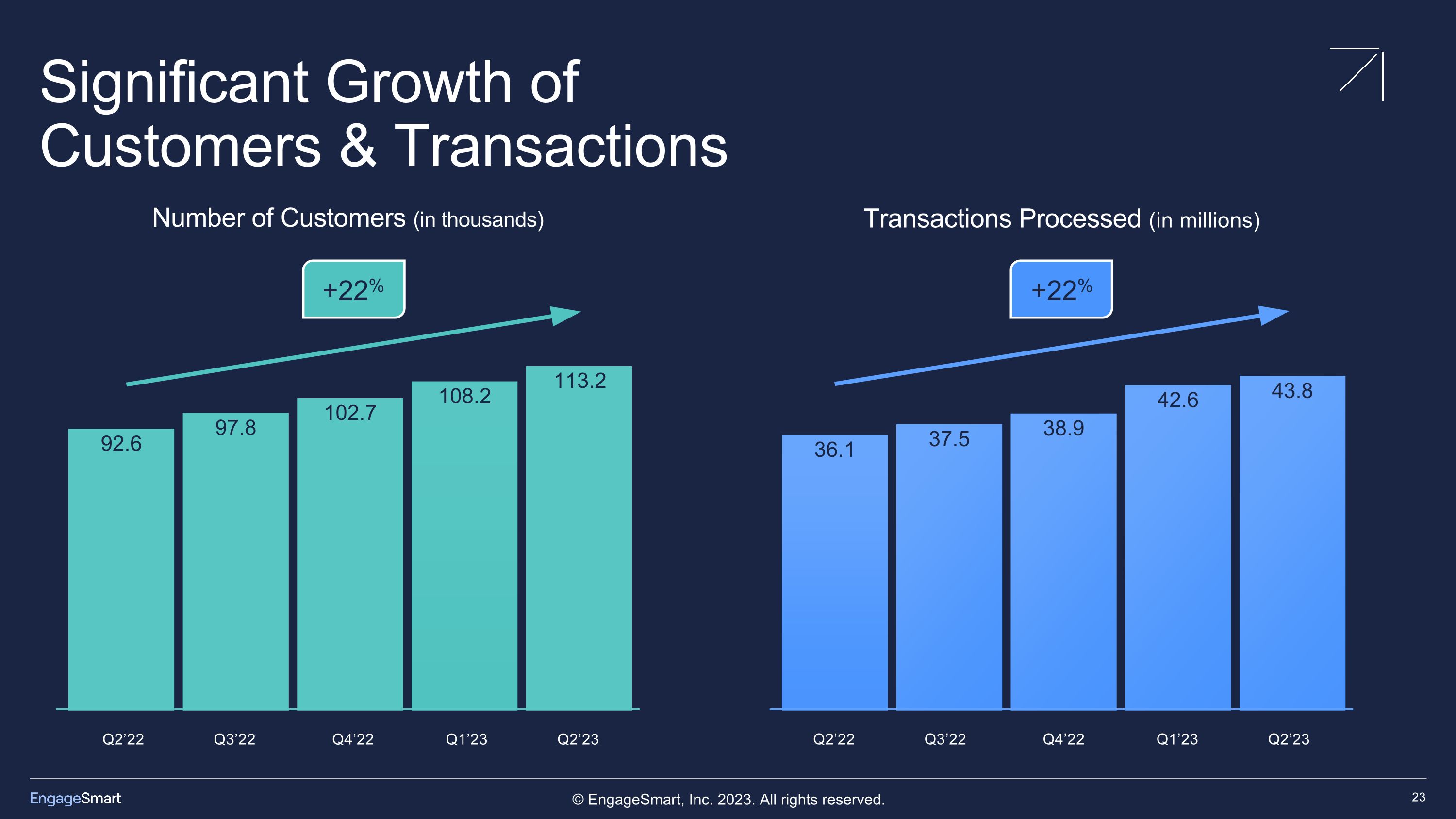 Significant Growth of Customers & Transactions

Number of Customers (in thousands)

+22%

92.6
97.8
102.7
108.2
113.2

Q2'22
Q3'22
Q4'22
Q1'23
Q2'23

Transactions Processed (in millions)

+22%

36.1
37.5
38.9
42.6
43.8

Q2'22
Q3'22
Q4'22
Q1'23
Q2'23

EngageSmart

© EngageSmart, Inc. 2023. All rights reserved.

23